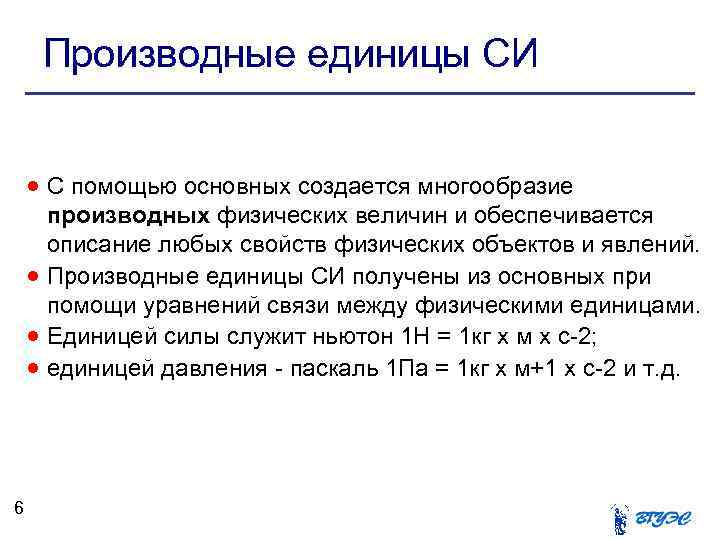 Производные единицы СИ

• С помощью основных создается многообразие **производных** физических величин и обеспечивается описание любых свойств физических объектов и явлений.
• Производные единицы СИ получены из основных при помощи уравнений связи между физическими единицами.
• Единицей силы служит ньютон 1Н = 1кг х м х с-2;
• единицей давления - паскаль 1Па = 1кг х м+1 х с-2 и т.д.

6

ВГУЭС